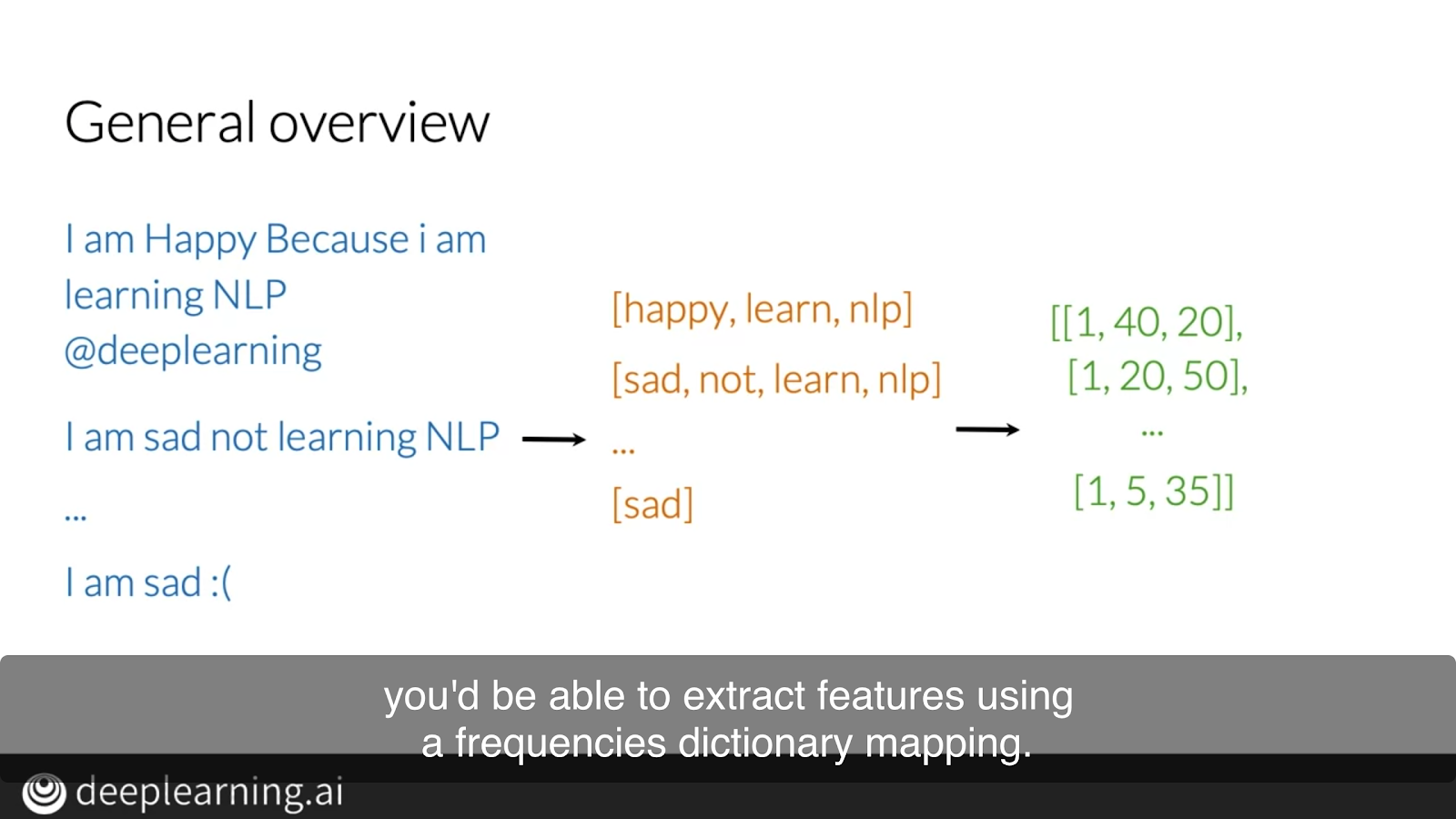 General overview

I am Happy Because i am learning NLP @deeplearning

I am sad not learning NLP

...

I am sad :(

[happy, learn, nlp]

[sad, not, learn, nlp]

...

[sad]

[[1, 40, 20],
[1, 20, 50],
...
[1, 5, 35]]

you'd be able to extract features using a frequencies dictionary mapping.

deeplearning.ai